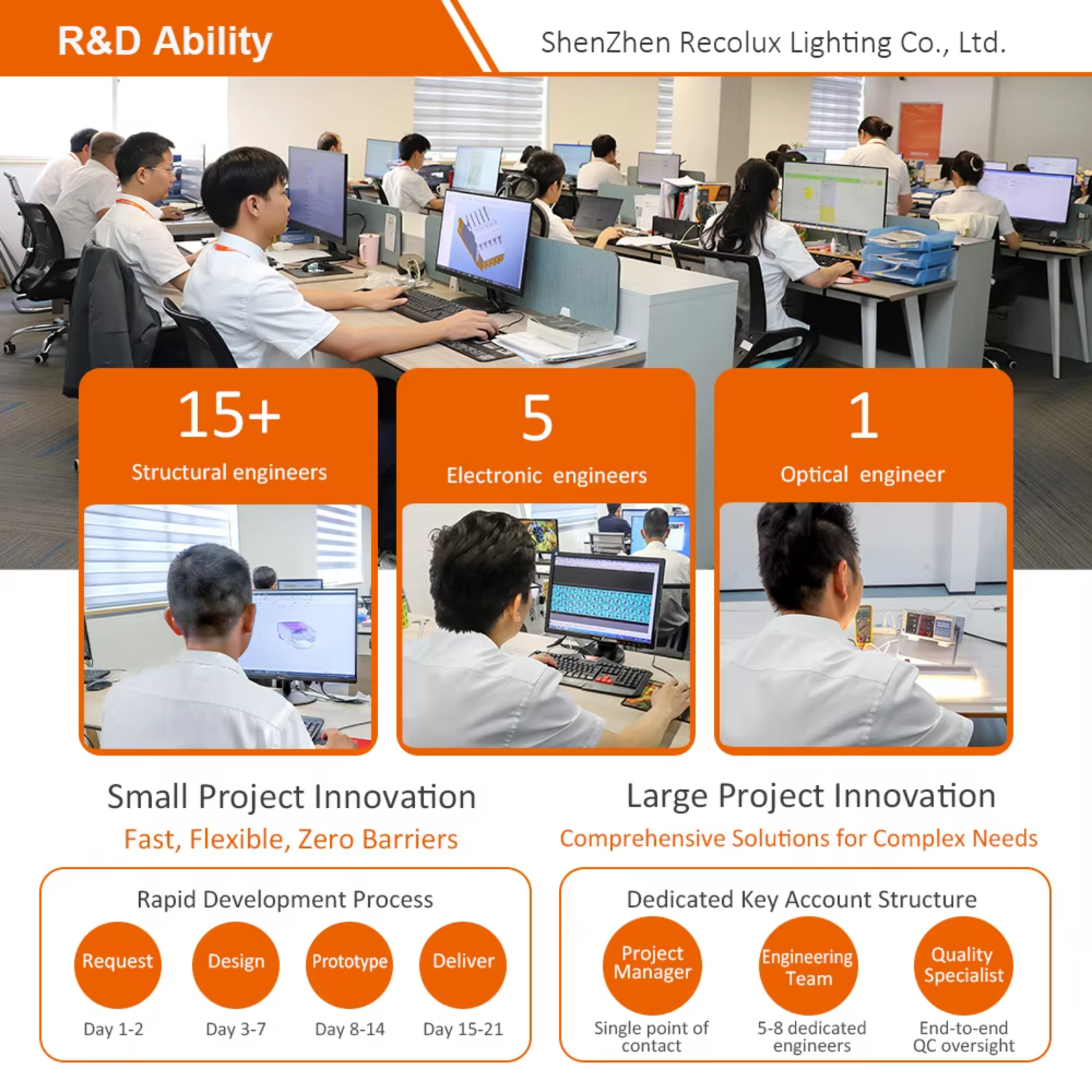 R&D Ability

ShenZhen Recolux Lighting Co., Ltd.

15+
Structural engineers

5
Electronic engineers

1
Optical engineer

Small Project Innovation
Fast, Flexible, Zero Barriers

Rapid Development Process

Request
Day 1-2

Design
Day 3-7

Prototype
Day 8-14

Deliver
Day 15-21

Large Project Innovation
Comprehensive Solutions for Complex Needs

Dedicated Key Account Structure

Project Manager
Single point of contact

Engineering Team
5-8 dedicated engineers

Quality Specialist
End-to-end QC oversight